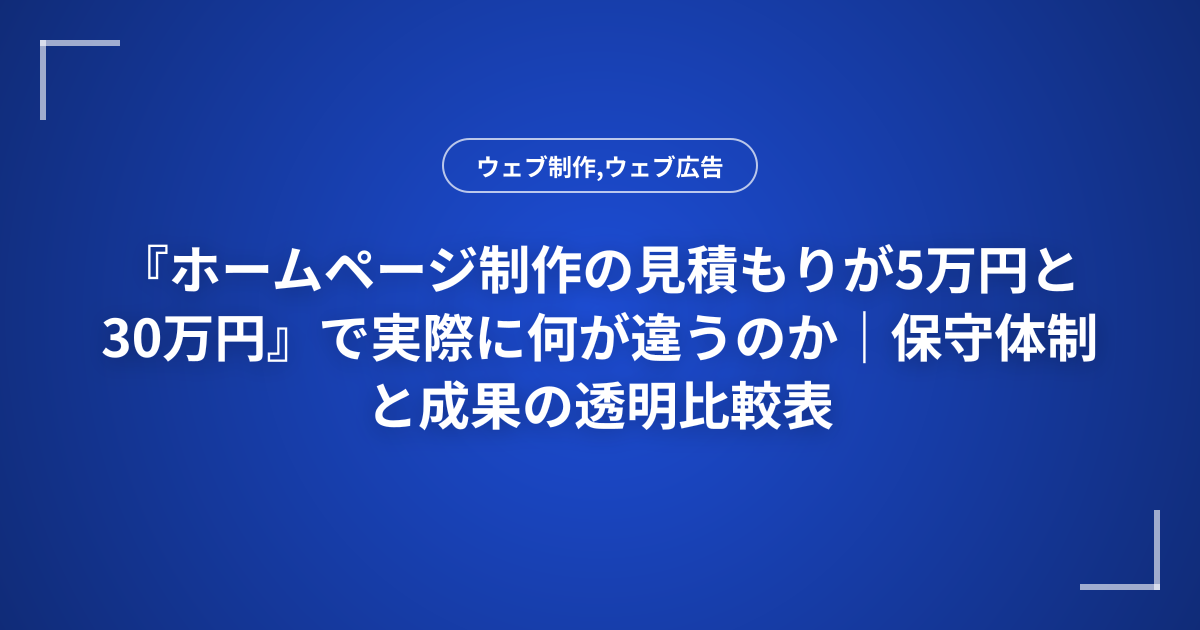 ウェブ制作,ウェブ広告

『ホームページ制作の見積もりが5万円と30万円』で実際に何が違うのか｜保守体制と成果の透明比較表